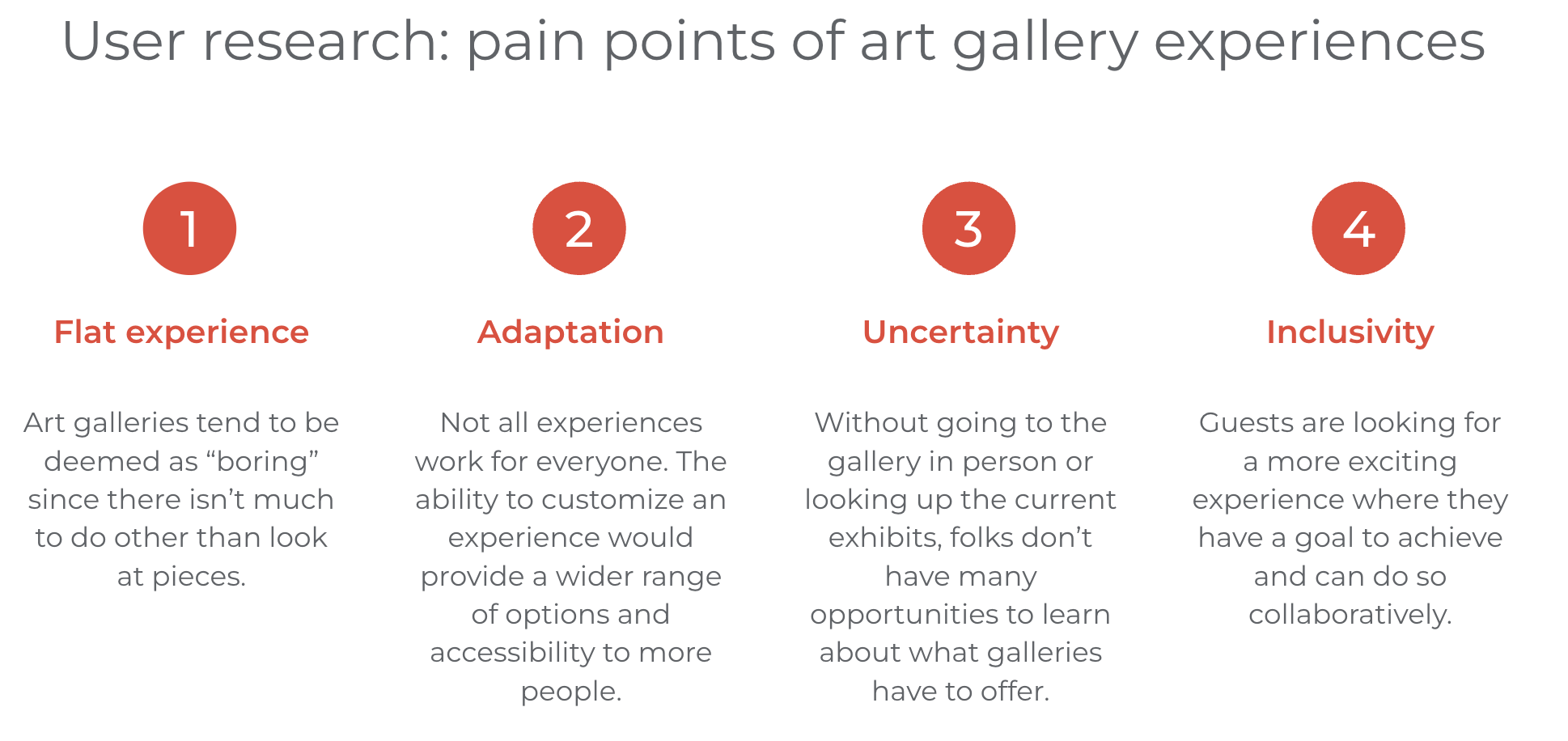 User research: pain points of art gallery experiences

1

Flat experience

Art galleries tend to be deemed as “boring” since there isn’t much to do other than look at pieces.

2

Adaptation

Not all experiences work for everyone. The ability to customize an experience would provide a wider range of options and accessibility to more people.

3

Uncertainty

Without going to the gallery in person or looking up the current exhibits, folks don’t have many opportunities to learn about what galleries have to offer.

4

Inclusivity

Guests are looking for a more exciting experience where they have a goal to achieve and can do so collaboratively.